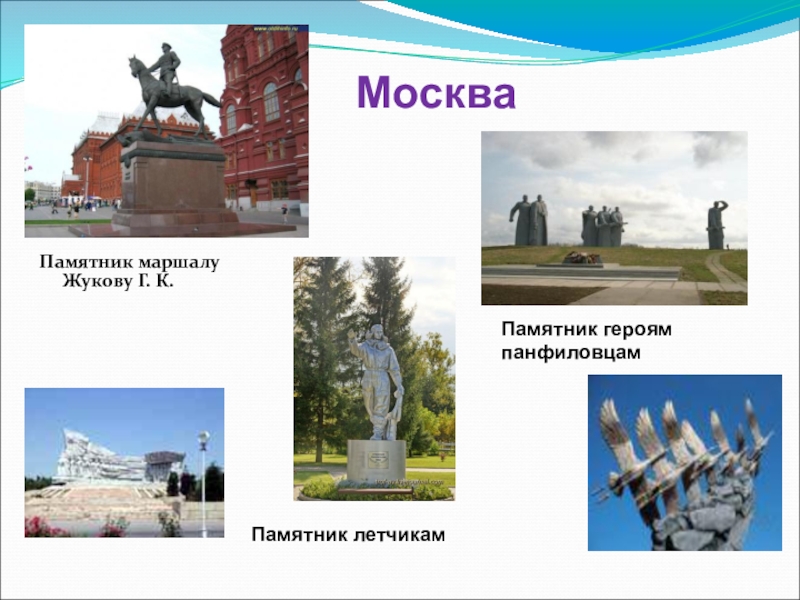 Москва

Памятник маршалу Жукову Г. К.

Памятник героям панфиловцам

Памятник летчикам